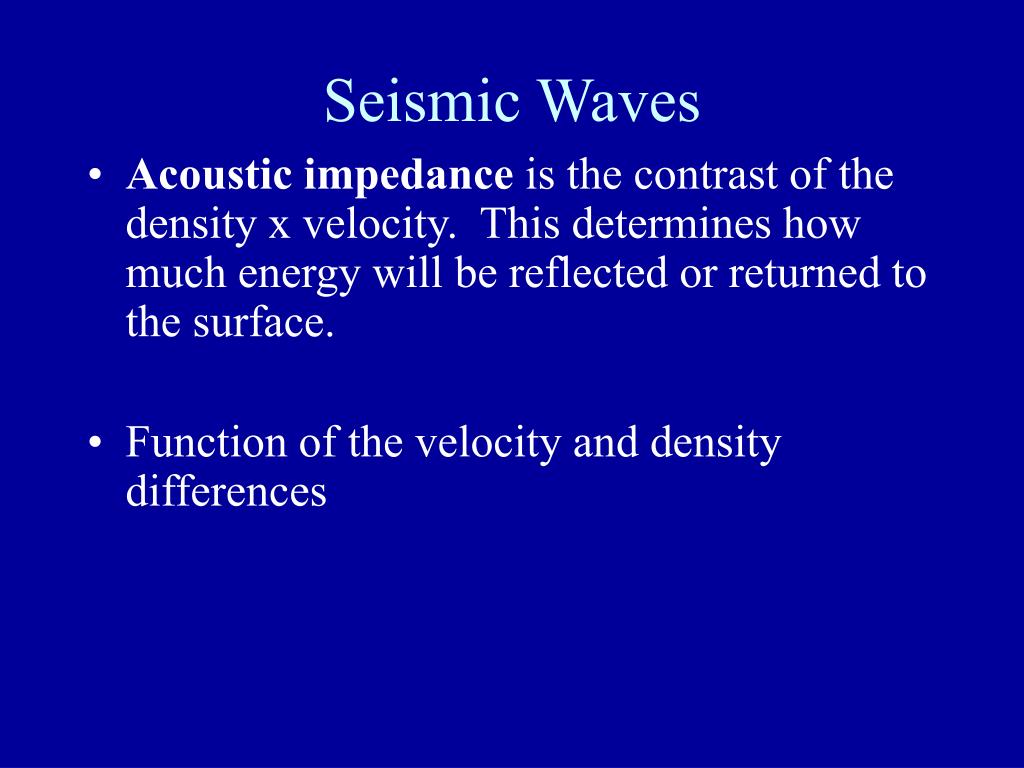 Seismic Waves

• Acoustic impedance is the contrast of the density x velocity. This determines how much energy will be reflected or returned to the surface.

• Function of the velocity and density differences